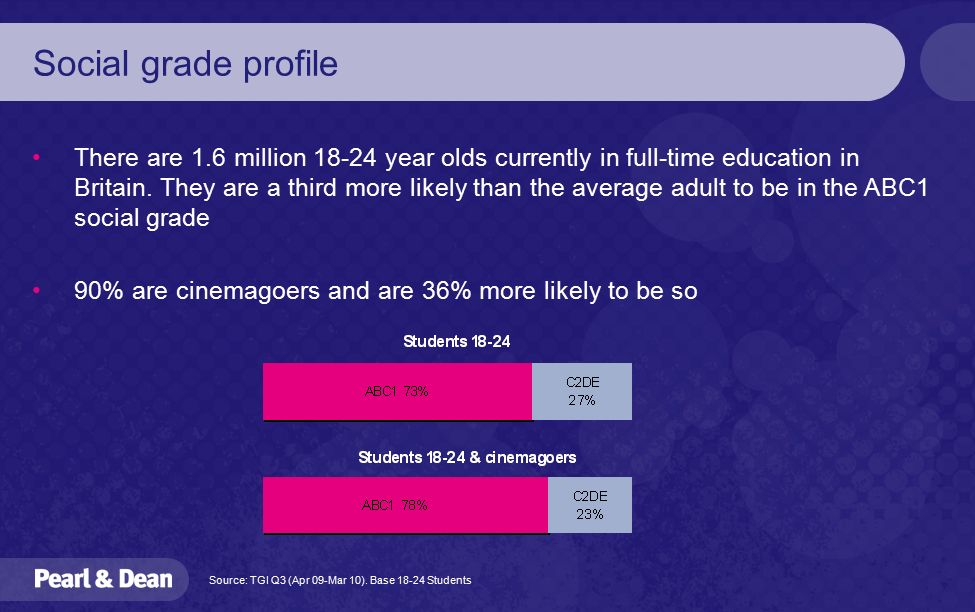 Social grade profile

• There are 1.6 million 18-24 year olds currently in full-time education in Britain. They are a third more likely than the average adult to be in the ABC1 social grade

• 90% are cinemagoers and are 36% more likely to be so

Students 18-24

ABC1 73%

C2DE 27%

Students 18-24 & cinemagoers

ABC1 78%

C2DE 23%

Pearl & Dean

Source: TGI Q3 (Apr 09-Mar 10). Base 18-24 Students